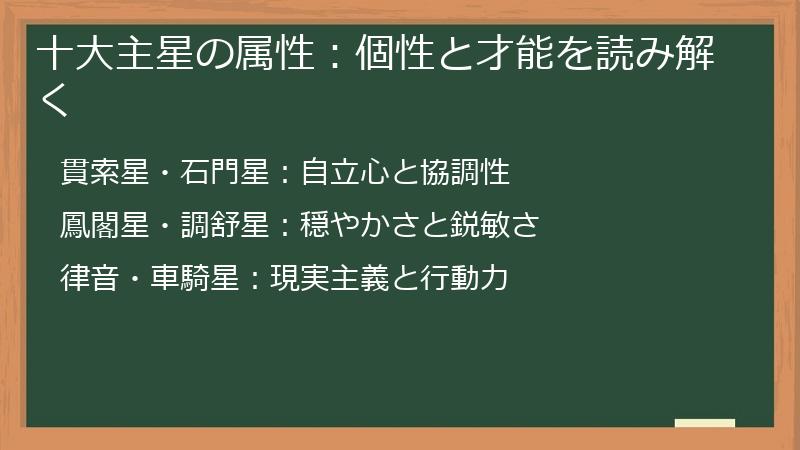 十大主星の属性：個性と才能を読み解く

貫索星・石門星：自立心と協調性

鳳閣星・調舒星：穏やかさと鋭敏さ

律音・車騎星：現実主義と行動力